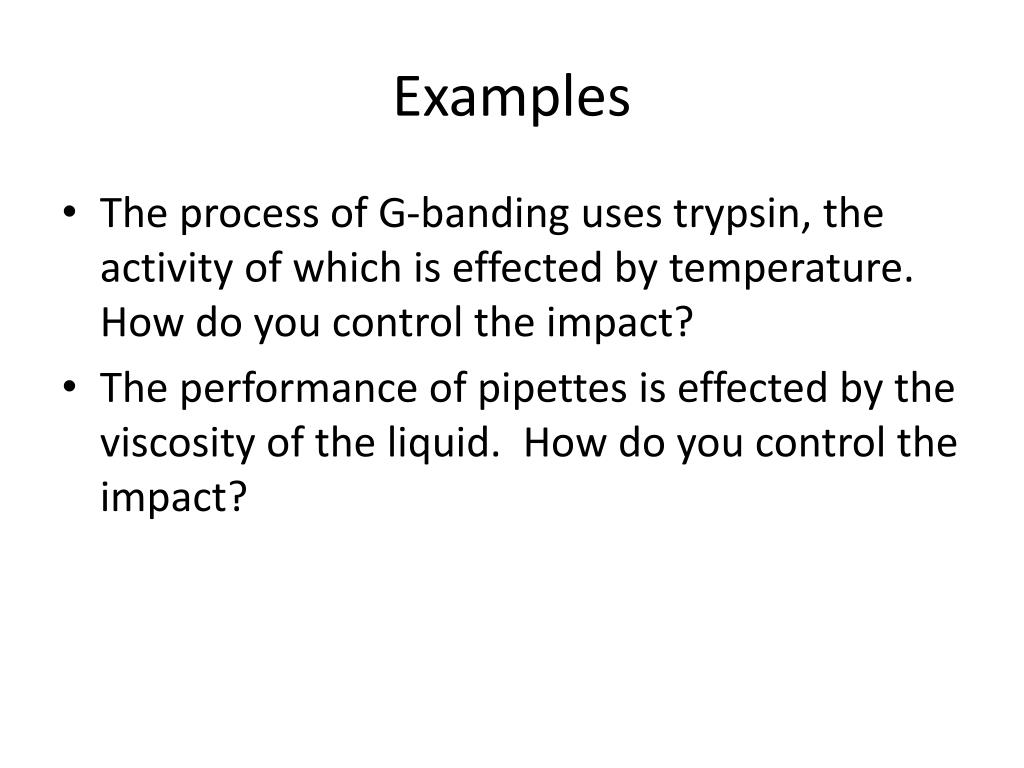 Examples

• The process of G-banding uses trypsin, the activity of which is effected by temperature. How do you control the impact?
• The performance of pipettes is effected by the viscosity of the liquid. How do you control the impact?